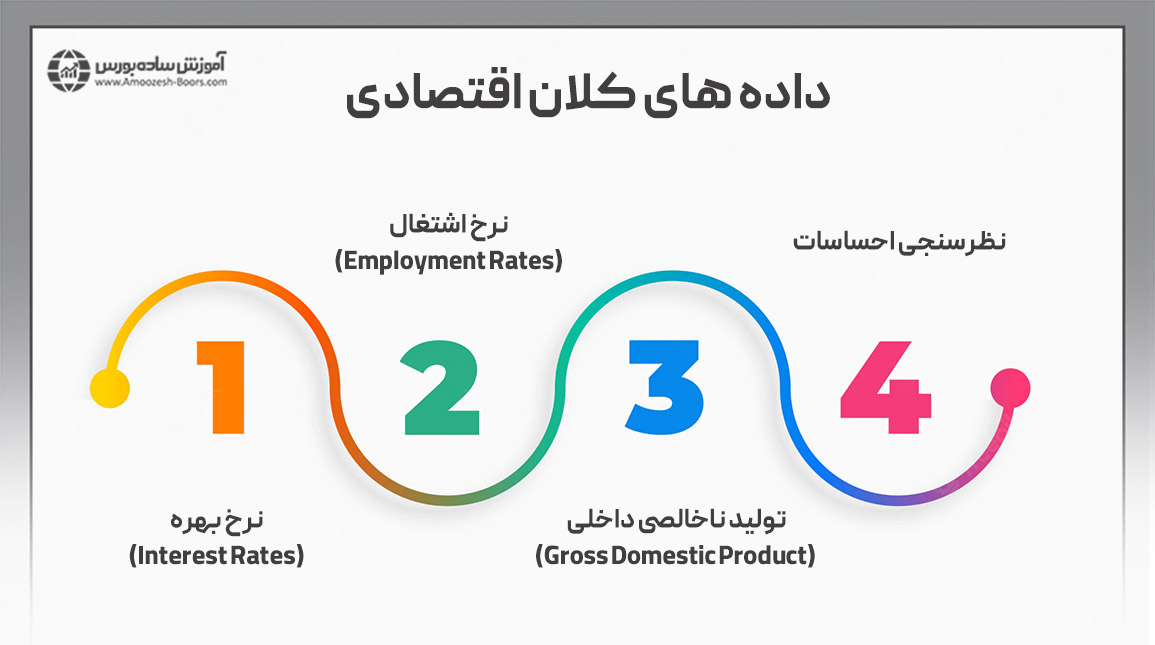 آموزش ساده بورس
www.Amoozesh-Boors.com

داده های کلان اقتصادی

نرخ اشتغال
(Employment Rates)

نظرسنجی احساسات

1

2

3

4

نرخ بهره
(Interest Rates)

تولید ناخالصی داخلی
(Gross Domestic Product)